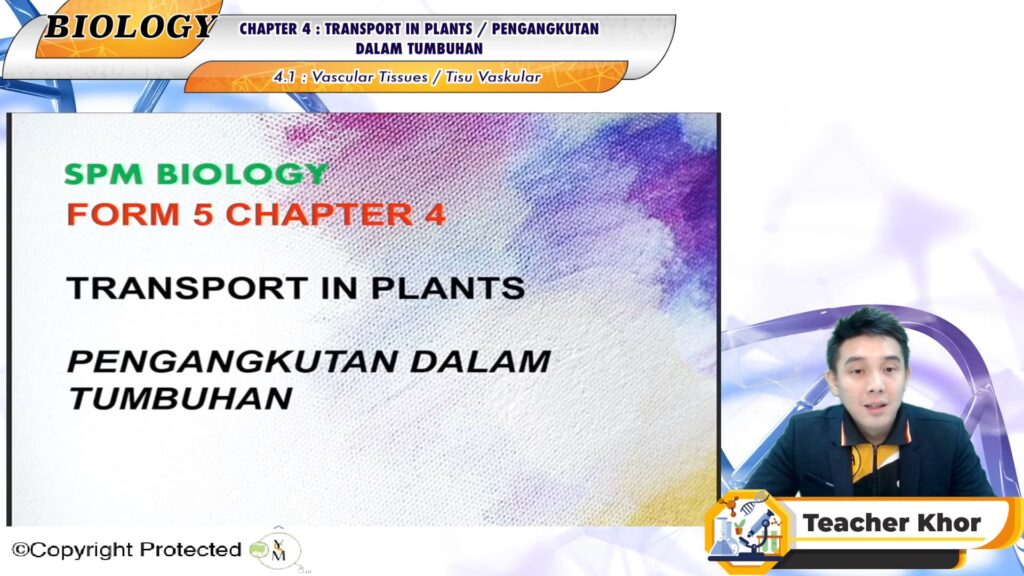 BIOLOGY

CHAPTER 4 : TRANSPORT IN PLANTS / PENGANGKUTAN DALAM TUMBUHAN

4.1 : Vascular Tissues / Tisu Vaskular

SPM BIOLOGY
FORM 5 CHAPTER 4

TRANSPORT IN PLANTS

PENGANGKUTAN DALAM TUMBUHAN

Teacher Khor

©Copyright Protected